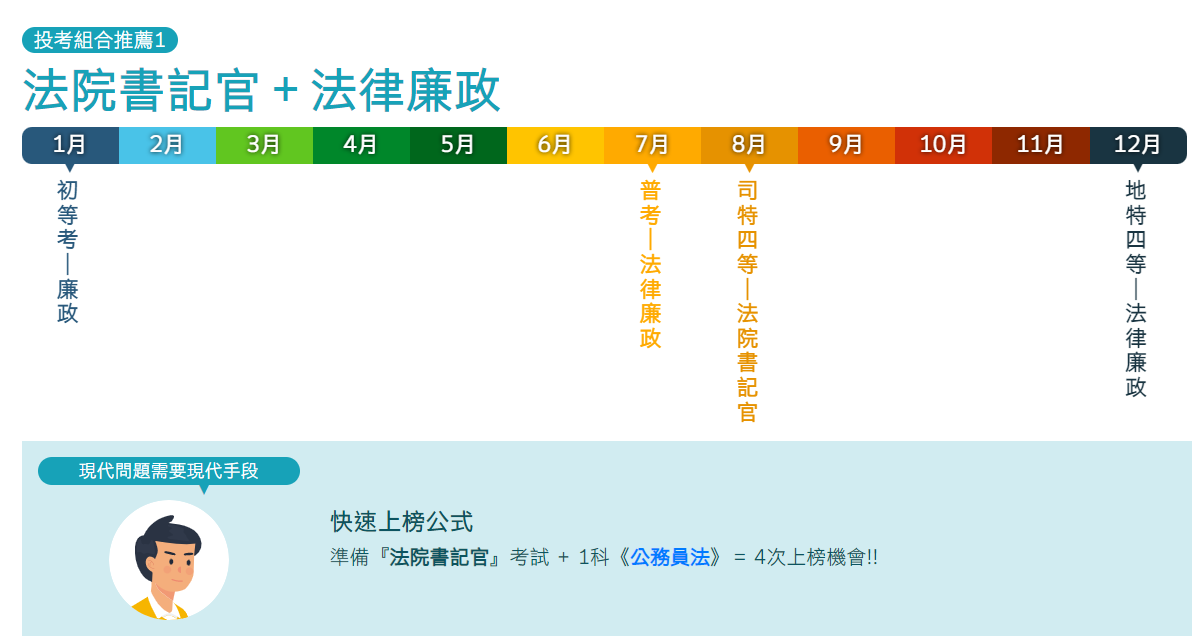 投考組合推薦1

法院書記官 + 法律廉政

1月 2月 3月 4月 5月 6月 7月 8月 9月 10月 11月 12月

初等考—廉政

普考—法律廉政

司特四等—法院書記官

地特四等—法律廉政

現代問題需要現代手段

快速上榜公式

準備『法院書記官』考試 + 1科《公務員法》 = 4次上榜機會!!